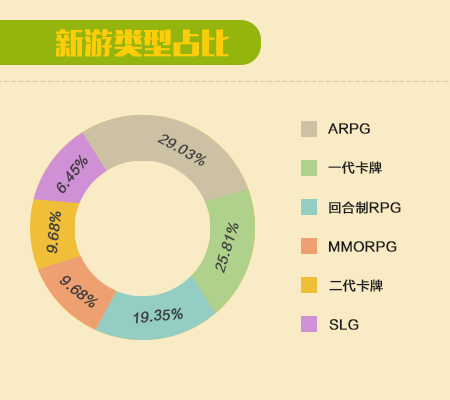 新游类型占比

29.03%
25.81%
19.35%
9.68%
9.68%
6.45%

ARPG
一代卡牌
回合制RPG
MMORPG
二代卡牌
SLG